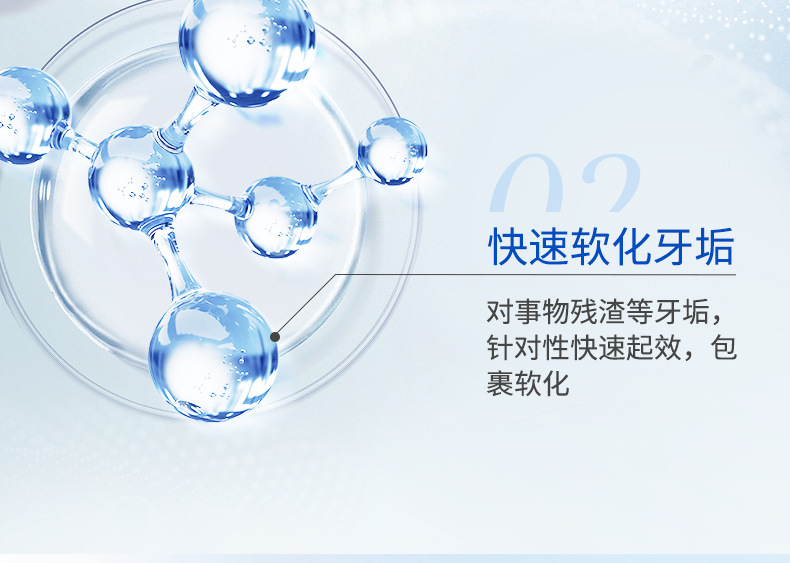 02

快速软化牙垢

对事物残渣等牙垢，针对性快速起效，包裹软化